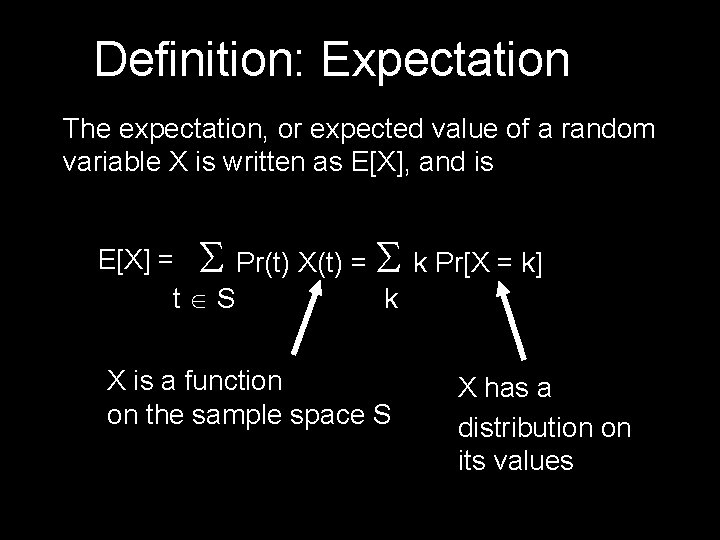 Definition: Expectation

The expectation, or expected value of a random variable X is written as E[X], and is

$E[X] = \sum_{t \in S} Pr(t)\, X(t) = \sum_{k} k\, Pr[X = k]$

X is a function on the sample space S

X has a distribution on its values